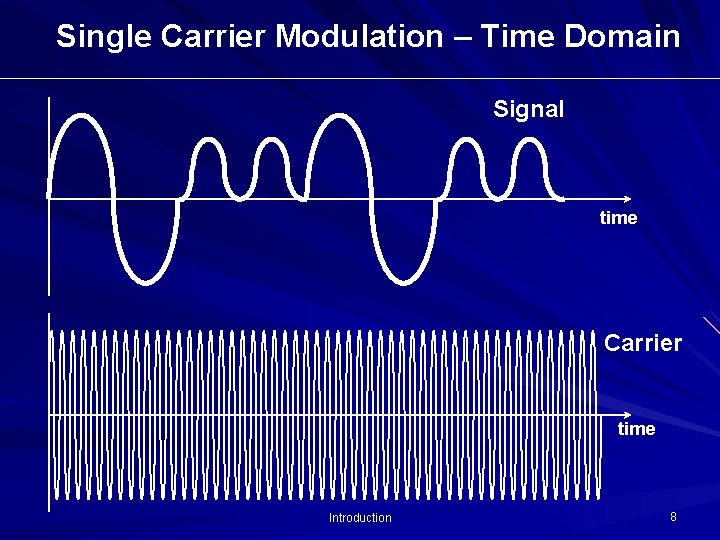 Single Carrier Modulation – Time Domain

Signal

time

Carrier

time

Introduction

8